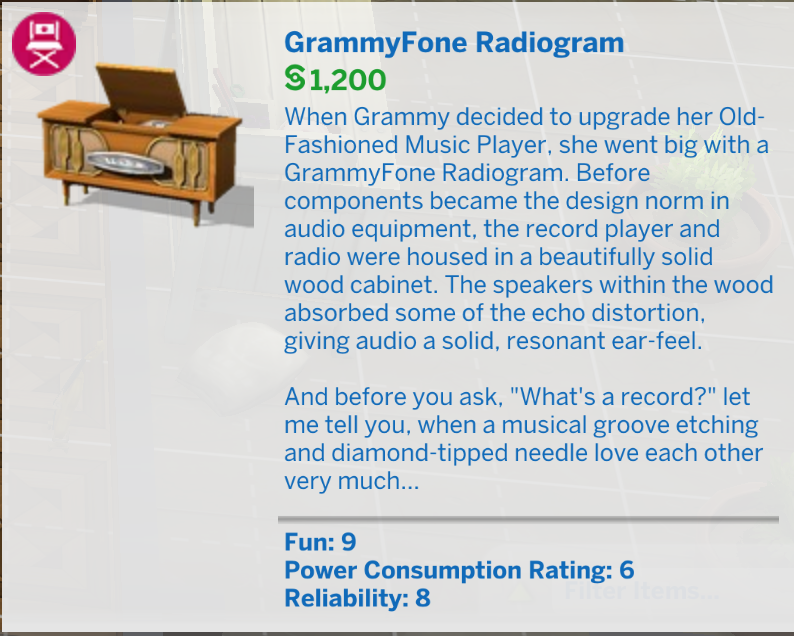 GrammyFone Radiogram
§1,200
When Grammy decided to upgrade her Old-Fashioned Music Player, she went big with a GrammyFone Radiogram. Before components became the design norm in audio equipment, the record player and radio were housed in a beautifully solid wood cabinet. The speakers within the wood absorbed some of the echo distortion, giving audio a solid, resonant ear-feel.

And before you ask, "What's a record?" let me tell you, when a musical groove etching and diamond-tipped needle love each other very much...

Fun: 9
Power Consumption Rating: 6
Reliability: 8

Filter Items...